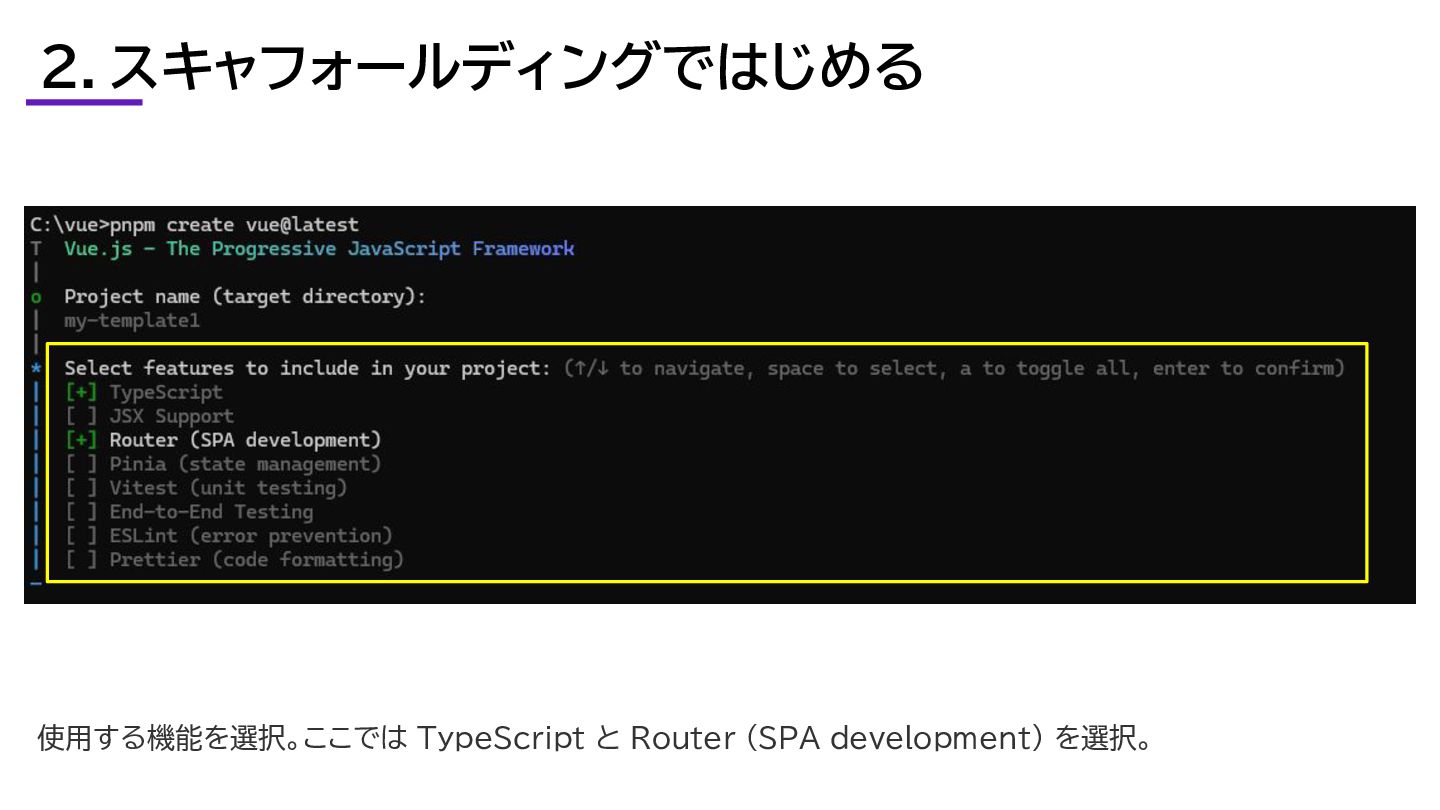 2. スキャフォールディングではじめる

C:\vue>pnpm create vue@latest
T Vue.js - The Progressive JavaScript Framework
|
o Project name (target directory):
| my-template1
|
* Select features to include in your project: (↑/↓ to navigate, space to select, a to toggle all, enter to confirm)
| [+] TypeScript
| [ ] JSX Support
| [+] Router (SPA development)
| [ ] Pinia (state management)
| [ ] Vitest (unit testing)
| [ ] End-to-End Testing
| [ ] ESLint (error prevention)
| [ ] Prettier (code formatting)
—

使用する機能を選択。ここでは TypeScript と Router (SPA development) を選択。